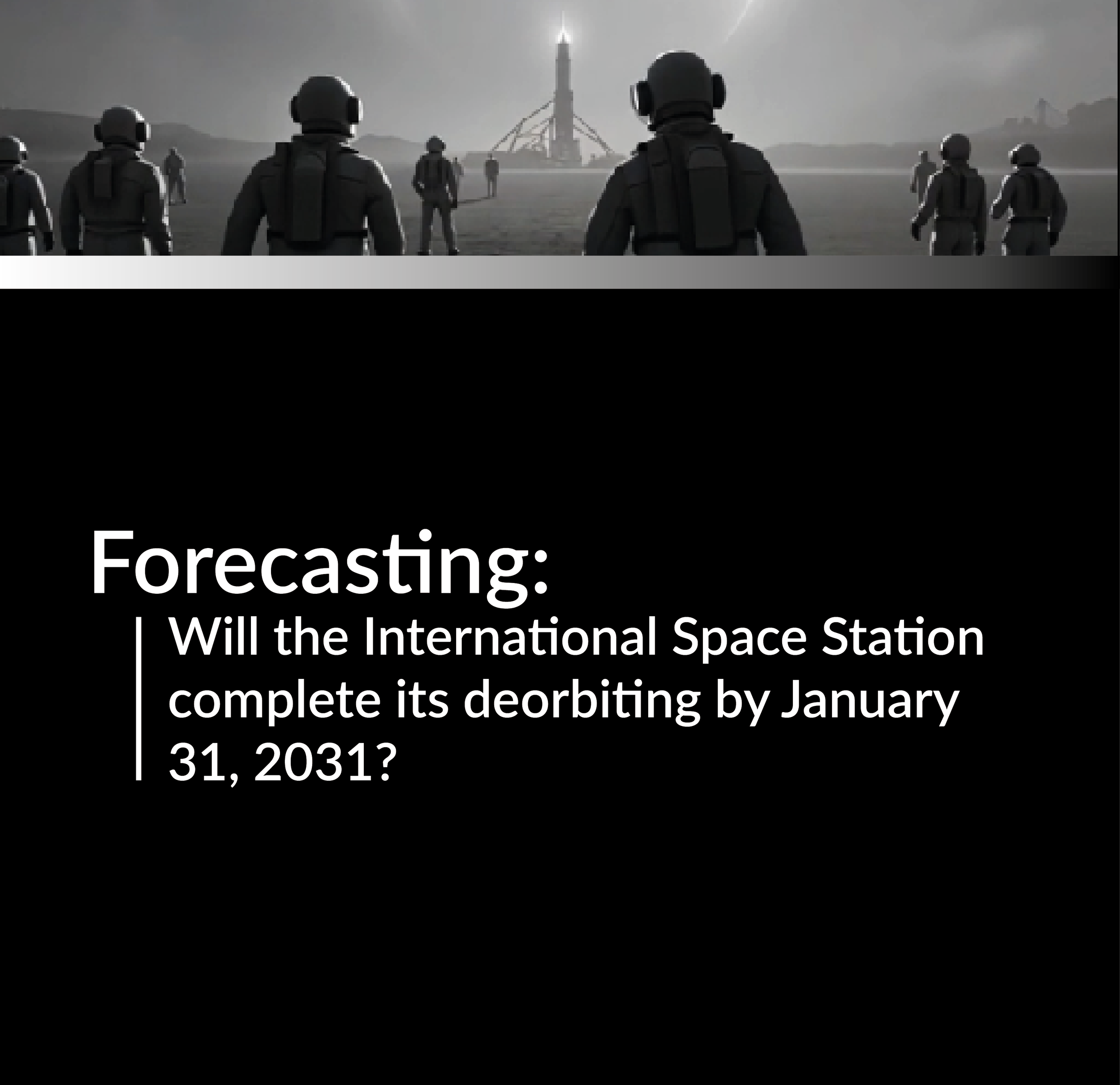 Forecasting:

Will the International Space Station complete its deorbiting by January 31, 2031?